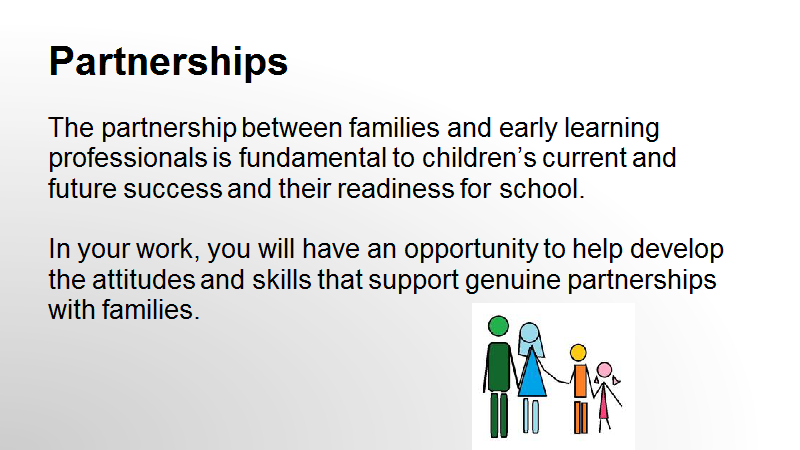 Partnerships

The partnership between families and early learning professionals is fundamental to children's current and future success and their readiness for school.

In your work, you will have an opportunity to help develop the attitudes and skills that support genuine partnerships with families.